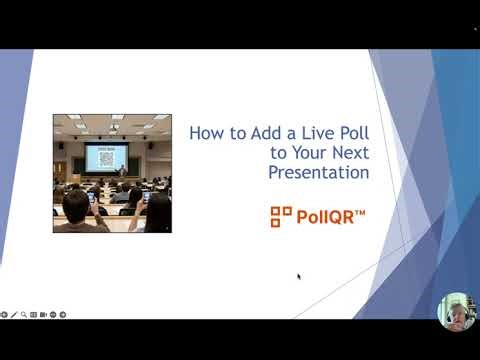 How to Add a Live Poll to Your Next Presentation

PollQR™